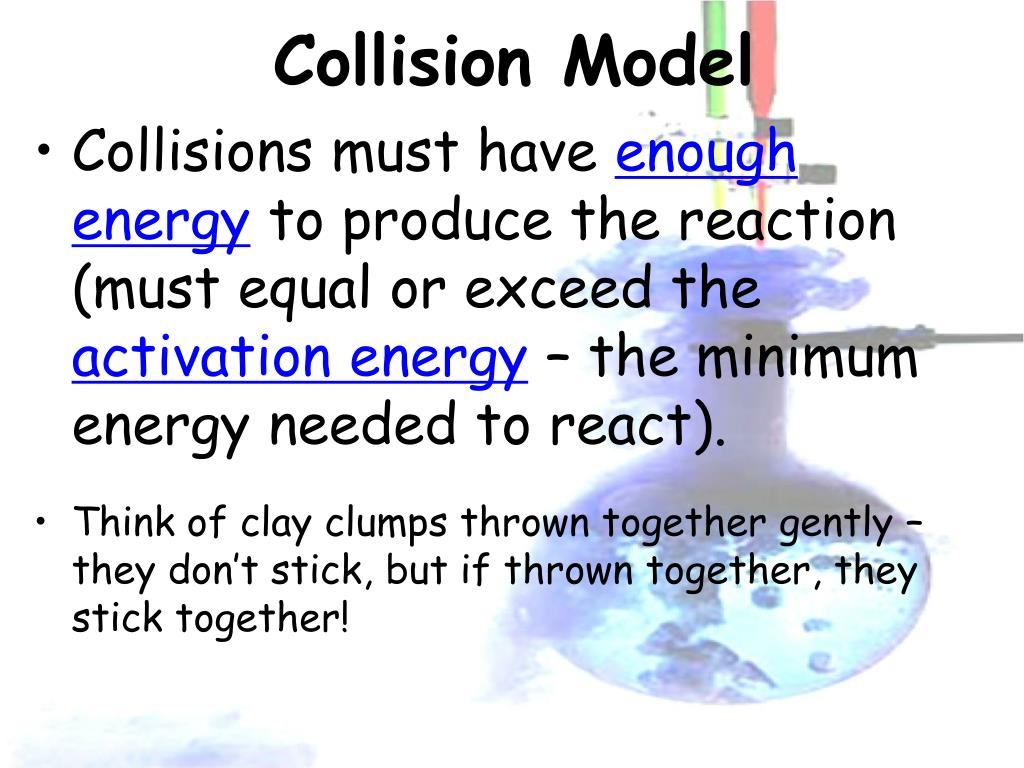 Collision Model

• Collisions must have enough energy to produce the reaction (must equal or exceed the activation energy – the minimum energy needed to react).

• Think of clay clumps thrown together gently – they don't stick, but if thrown together, they stick together!